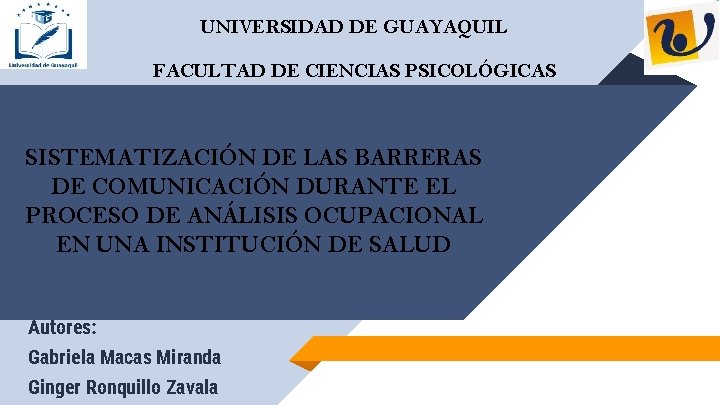 Universidad de Guayaquil

UNIVERSIDAD DE GUAYAQUIL

FACULTAD DE CIENCIAS PSICOLÓGICAS

SISTEMATIZACIÓN DE LAS BARRERAS DE COMUNICACIÓN DURANTE EL PROCESO DE ANÁLISIS OCUPACIONAL EN UNA INSTITUCIÓN DE SALUD

Autores:

Gabriela Macas Miranda

Ginger Ronquillo Zavala